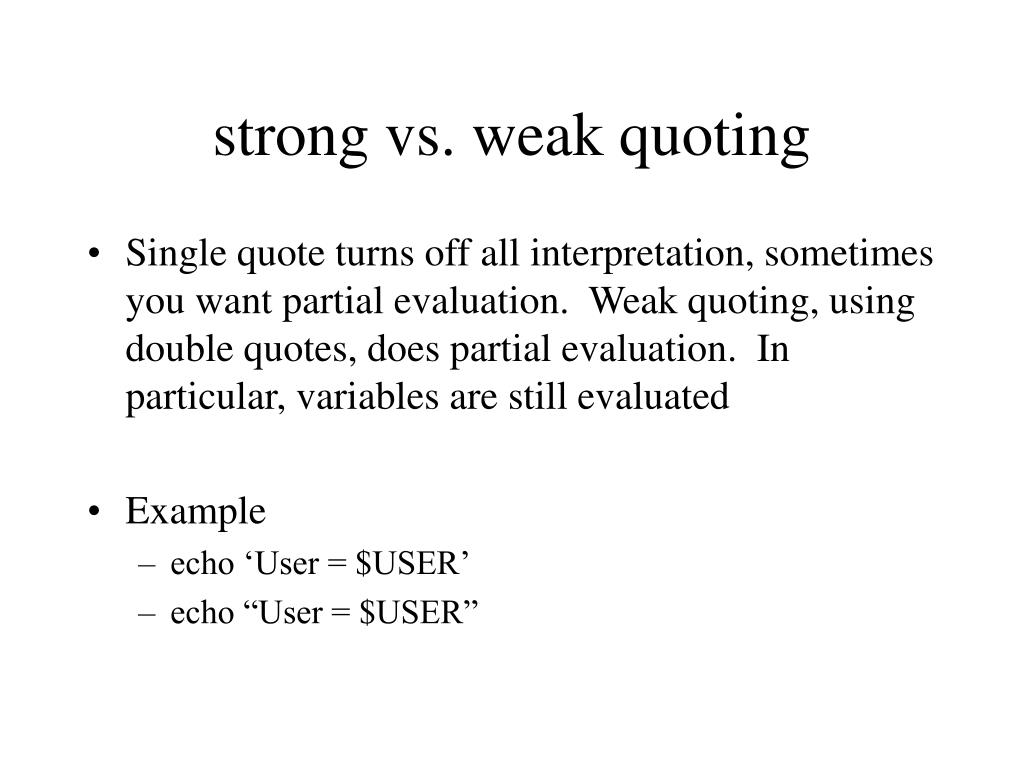 strong vs. weak quoting

• Single quote turns off all interpretation, sometimes you want partial evaluation. Weak quoting, using double quotes, does partial evaluation. In particular, variables are still evaluated

• Example
– echo ‘User = \$USER’
– echo “User = \$USER”